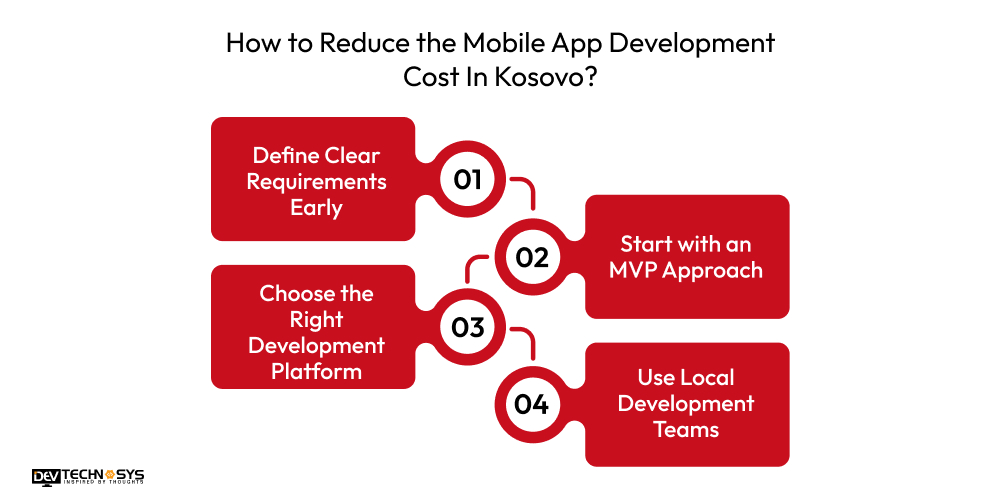 How to Reduce the Mobile App Development Cost In Kosovo?

Define Clear Requirements Early

01

02

Start with an MVP Approach

Choose the Right Development Platform

03

04

Use Local Development Teams

DEV TECHNOSYS
INSPIRED BY THOUGHTS